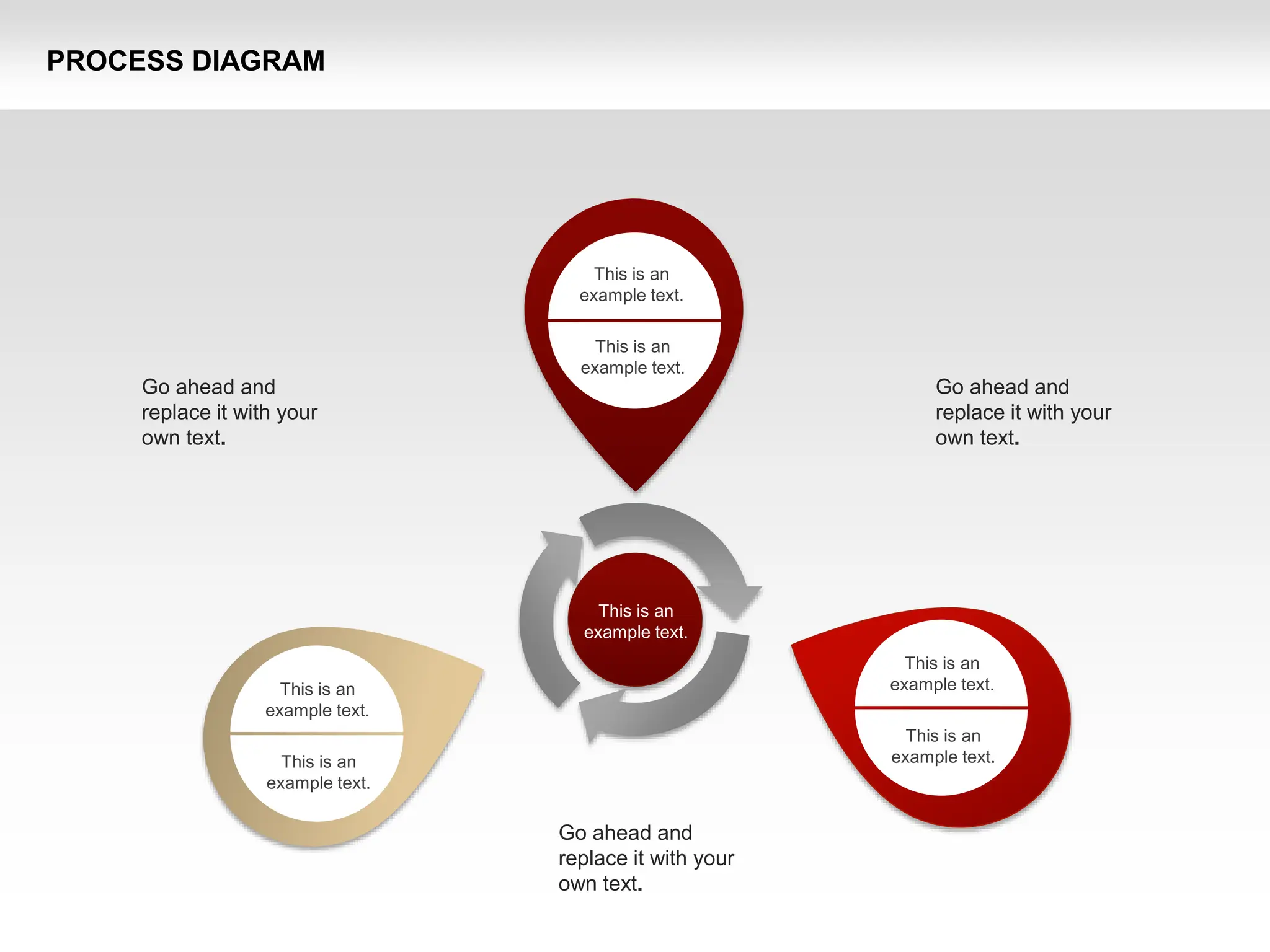 PROCESS DIAGRAM

This is an example text.

This is an example text.

Go ahead and replace it with your own text.

Go ahead and replace it with your own text.

This is an example text.

This is an example text.

This is an example text.

This is an example text.

This is an example text.

Go ahead and replace it with your own text.